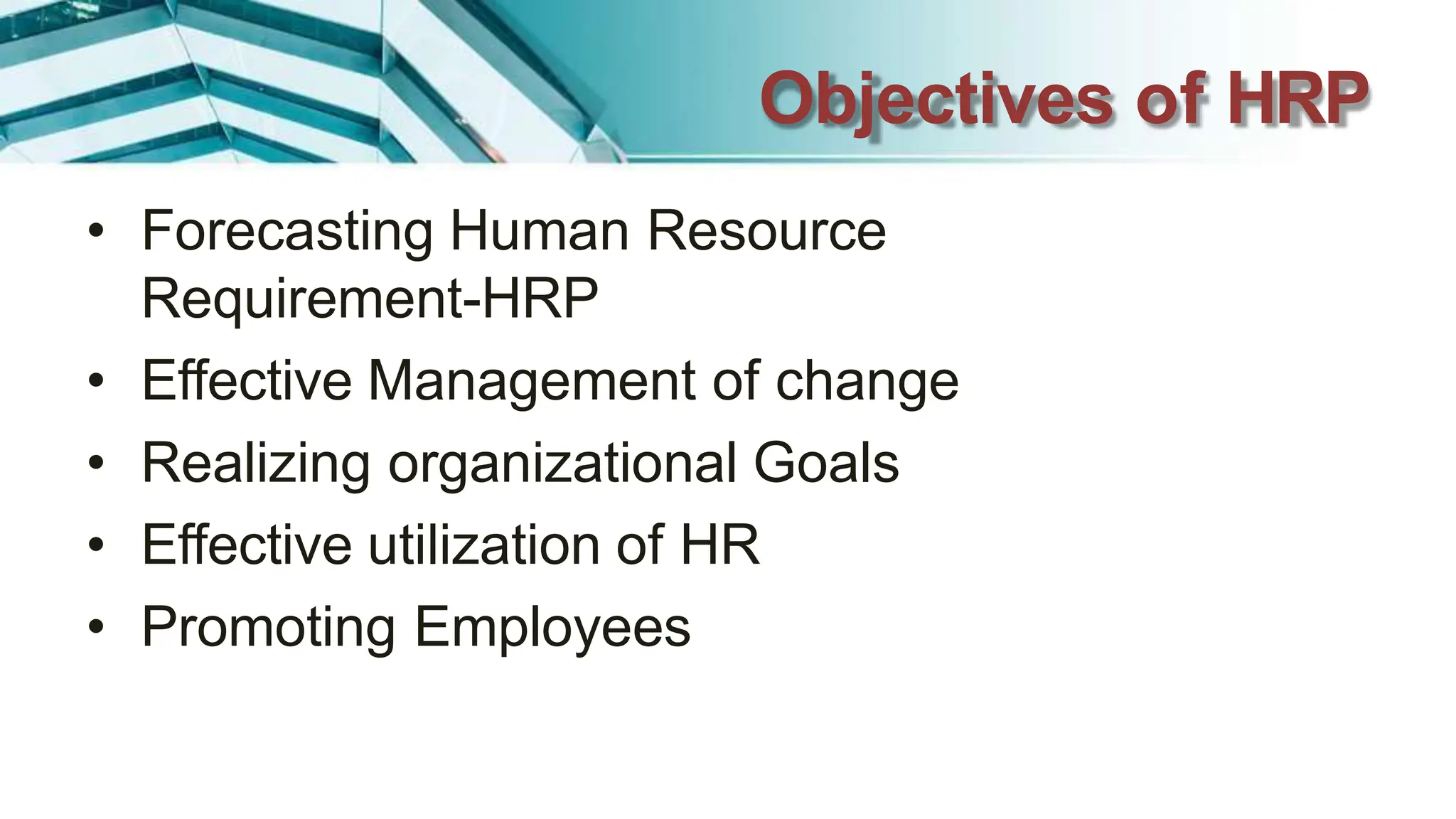 Objectives of HRP

• Forecasting Human Resource Requirement-HRP
• Effective Management of change
• Realizing organizational Goals
• Effective utilization of HR
• Promoting Employees